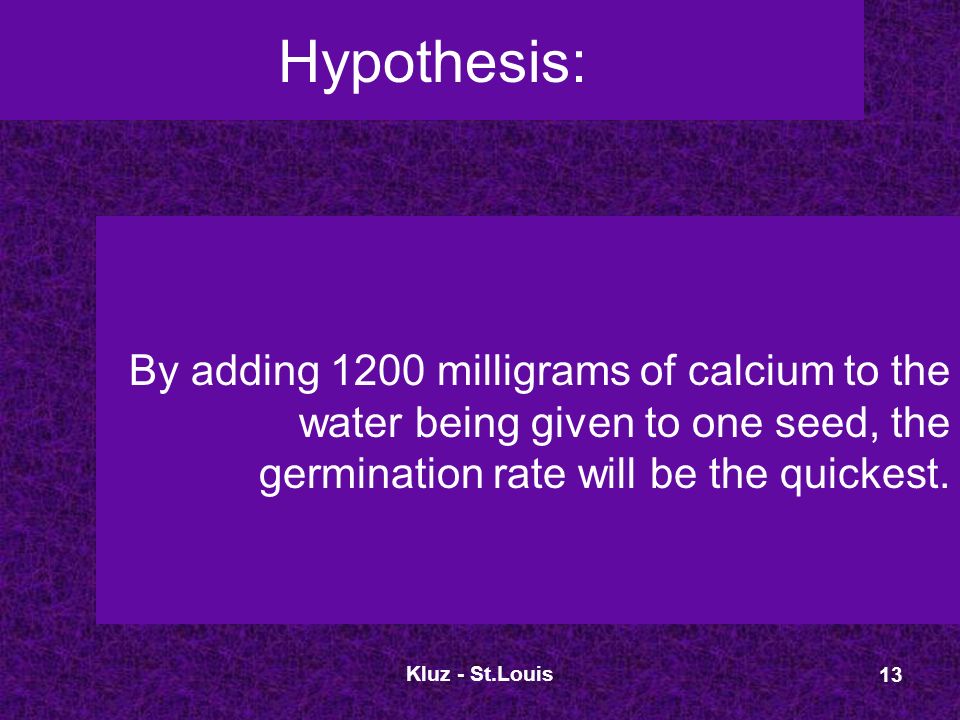 Hypothesis:

By adding 1200 milligrams of calcium to the water being given to one seed, the germination rate will be the quickest.

Kluz - St.Louis

13